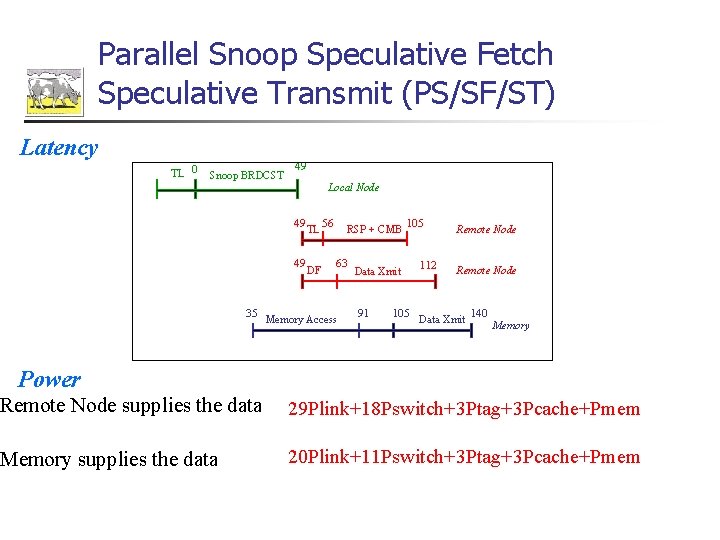 Parallel Snoop Speculative Fetch Speculative Transmit (PS/SF/ST)

Latency

TL 0 Snoop BRDCST 49 Local Node

49 TL 56 RSP + CMB 105 Remote Node

49 DF 63 Data Xmit 112 Remote Node

35 Memory Access 91 105 Data Xmit 140 Memory

Power

Remote Node supplies the data 29Plink+18Pswitch+3Ptag+3Pcache+Pmem

Memory supplies the data 20Plink+11Pswitch+3Ptag+3Pcache+Pmem